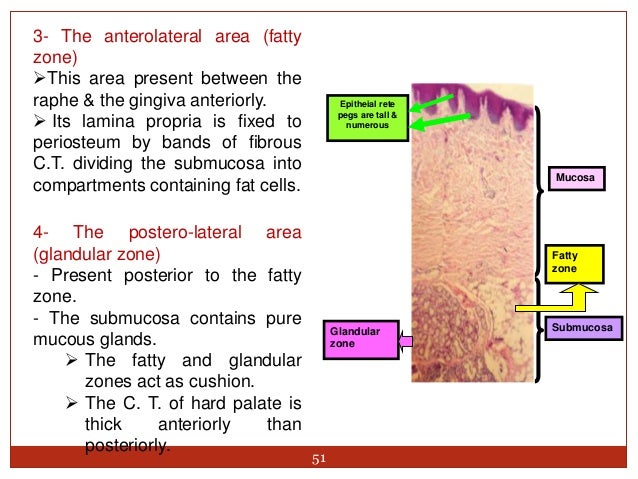 3- The anterolateral area (fatty zone)

➢This area present between the raphe & the gingiva anteriorly.

➢ Its lamina propria is fixed to periosteum by bands of fibrous C.T. dividing the submucosa into compartments containing fat cells.

4- The postero-lateral area (glandular zone)

- Present posterior to the fatty zone.

- The submucosa contains pure mucous glands.

➢ The fatty and glandular zones act as cushion.

➢ The C. T. of hard palate is thick anteriorly than posteriorly.

Epitheial rete pegs are tall & numerous

Mucosa

Fatty zone

Submucosa

Glandular zone

51